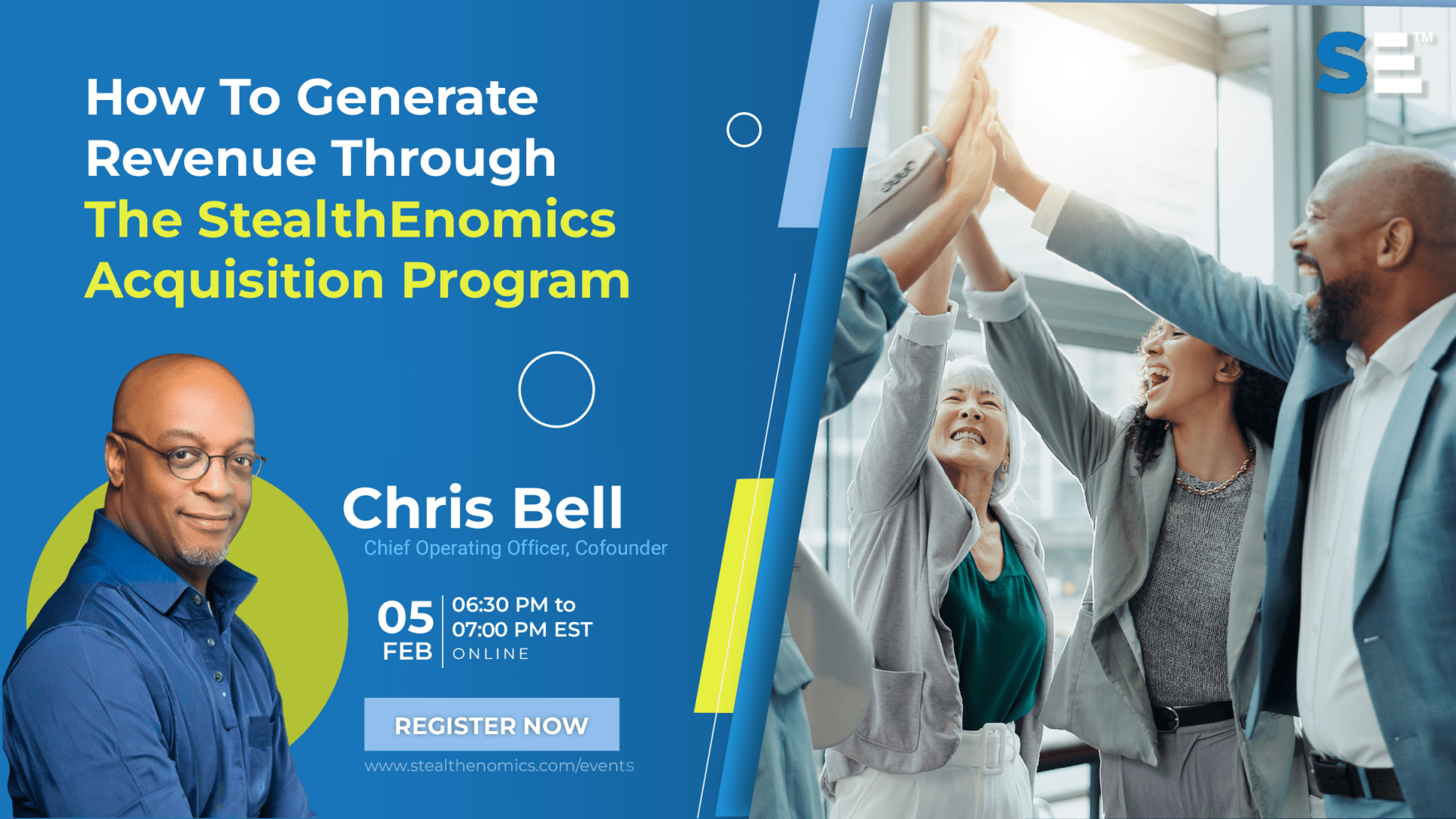 How To Generate Revenue Through The StealthEnomics Acquisition Program

SE™

Chris Bell
Chief Operating Officer, Cofounder

05 FEB
06:30 PM to 07:00 PM EST
ONLINE

REGISTER NOW

www.stealthenomics.com/events